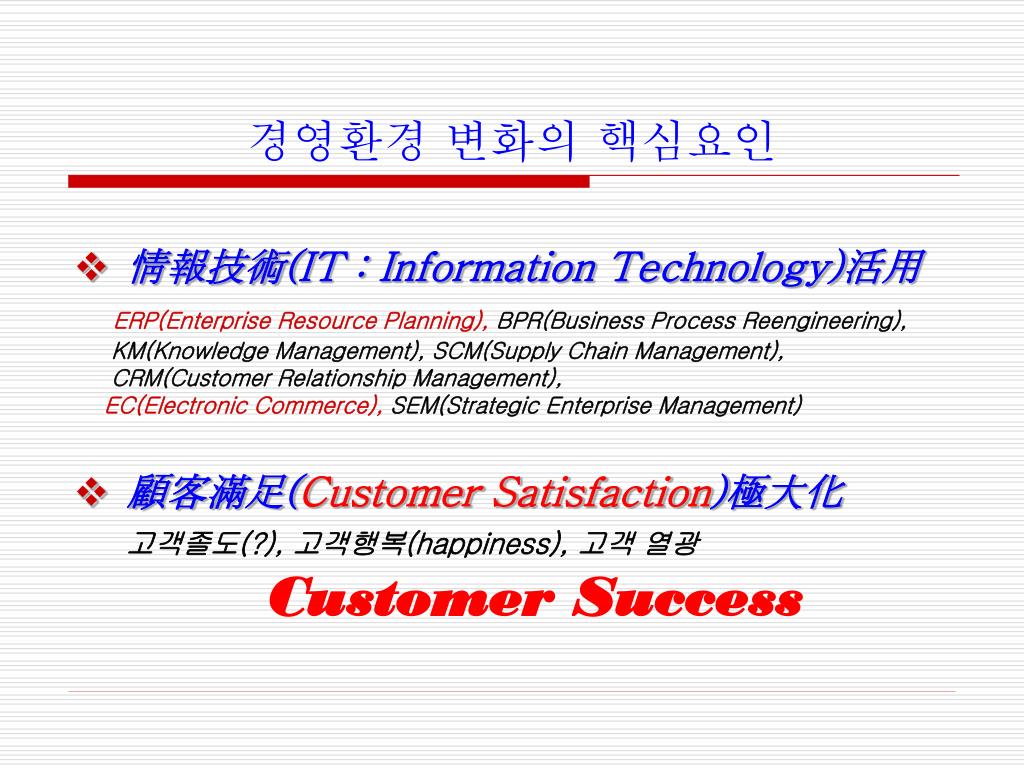 경영환경 변화의 핵심요인

❖ 情報技術(IT : Information Technology)活用

ERP(Enterprise Resource Planning), BPR(Business Process Reengineering), KM(Knowledge Management), SCM(Supply Chain Management), CRM(Customer Relationship Management), EC(Electronic Commerce), SEM(Strategic Enterprise Management)

❖ 顧客滿足(Customer Satisfaction)極大化

고객졸도(?), 고객행복(happiness), 고객 열광

Customer Success